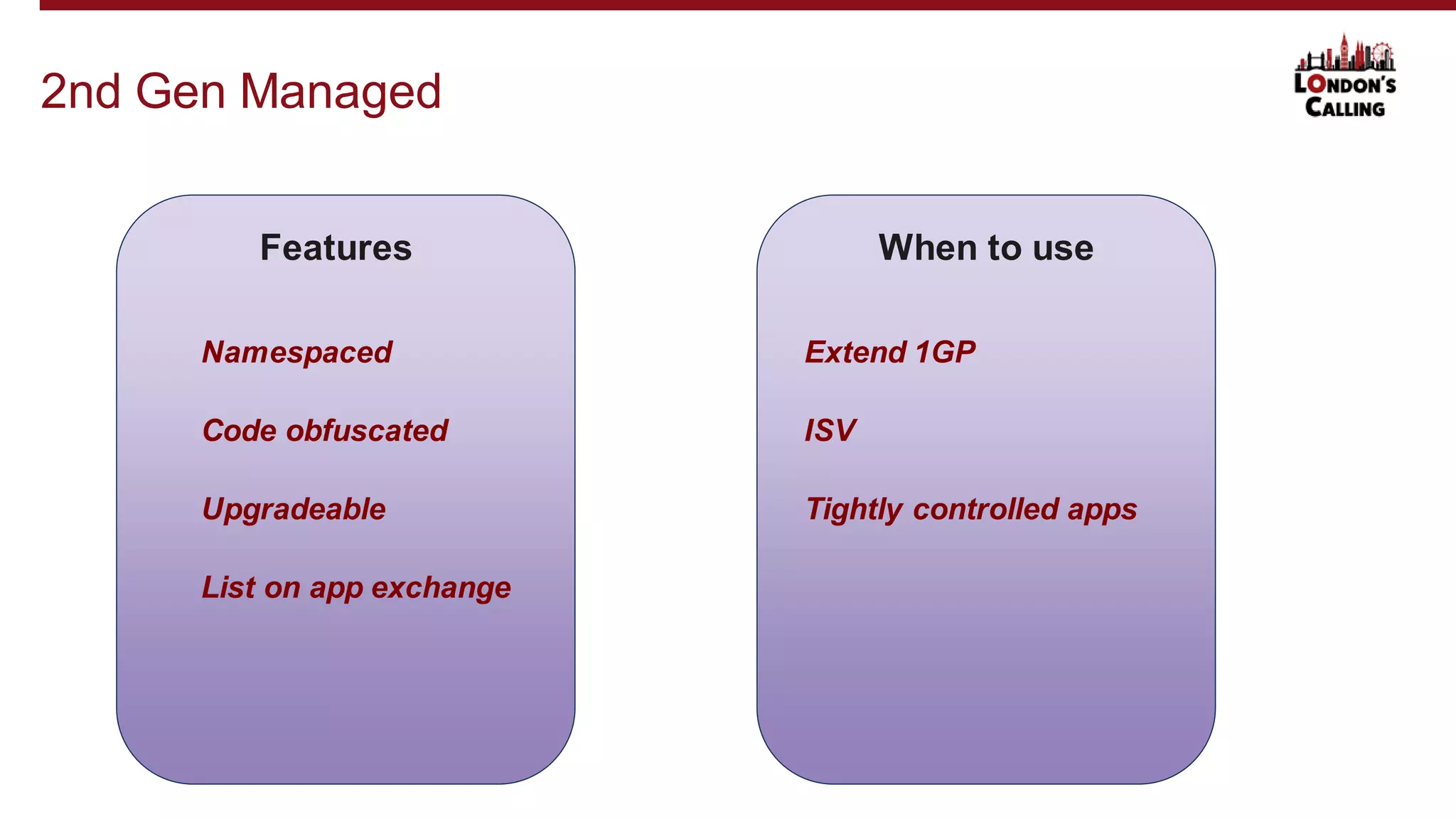 2nd Gen Managed

LONDON'S CALLING

Features

Namespaced

Code obfuscated

Upgradeable

List on app exchange

When to use

Extend 1GP

ISV

Tightly controlled apps